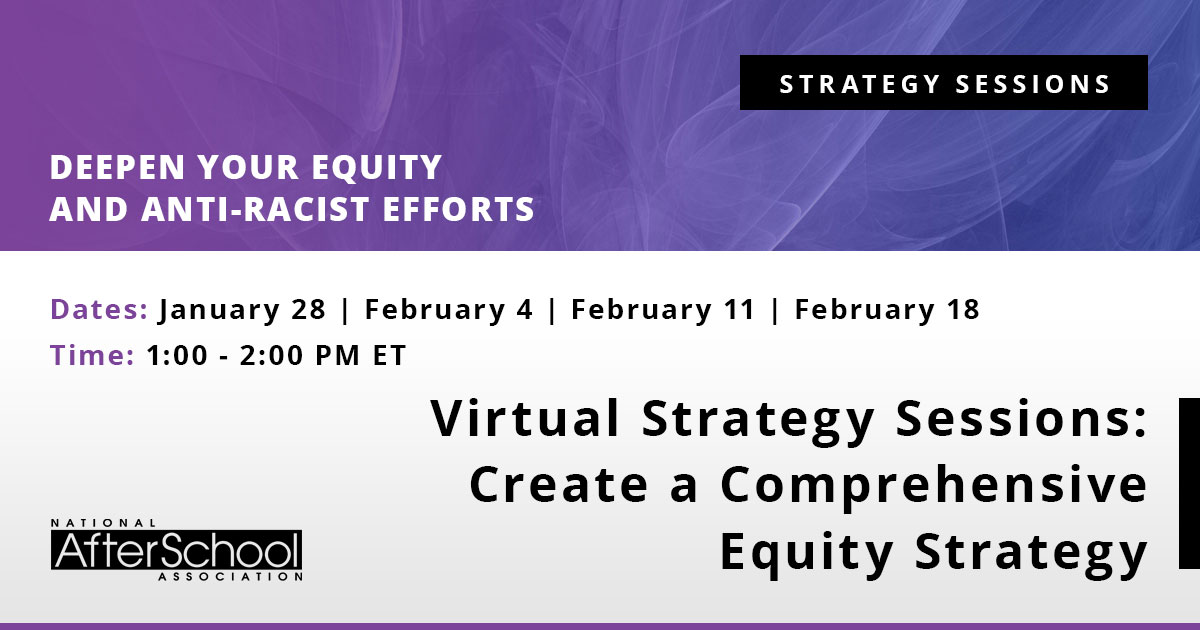 STRATEGY SESSIONS

DEEPEN YOUR EQUITY AND ANTI-RACIST EFFORTS

Dates: January 28 | February 4 | February 11 | February 18

Time: 1:00 - 2:00 PM ET

Virtual Strategy Sessions: Create a Comprehensive Equity Strategy

NATIONAL AfterSchool ASSOCIATION